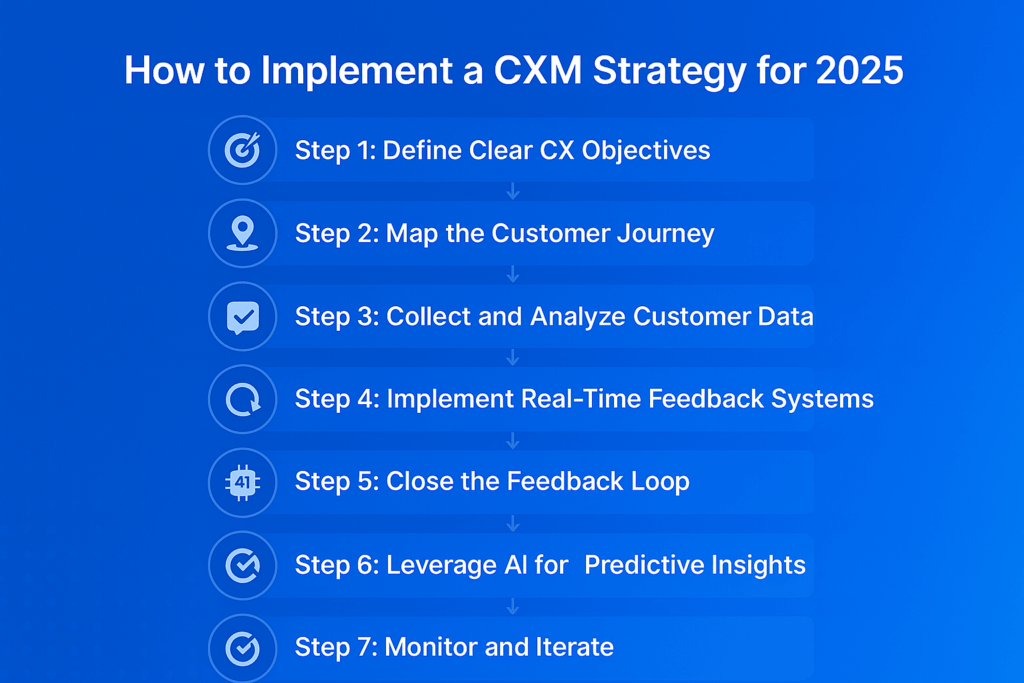 How to Implement a CXM Strategy for 2025

Step 1: Define Clear CX Objectives

Step 2: Map the Customer Journey

Step 3: Collect and Analyze Customer Data

Step 4: Implement Real-Time Feedback Systems

41

Step 5: Close the Feedback Loop

Step 6: Leverage AI for Predictive Insights

Step 7: Monitor and Iterate